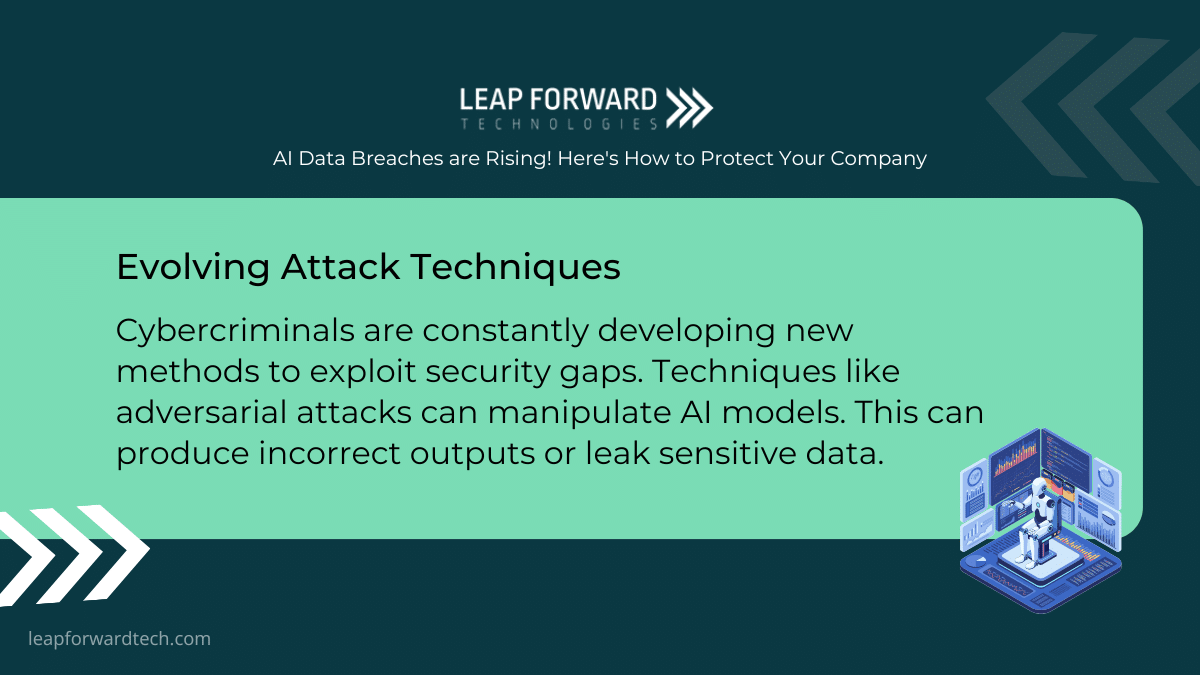 LEAP FORWARD
TECHNOLOGIES

AI Data Breaches are Rising! Here's How to Protect Your Company

Evolving Attack Techniques

Cybercriminals are constantly developing new methods to exploit security gaps. Techniques like adversarial attacks can manipulate AI models. This can produce incorrect outputs or leak sensitive data.

leapforwardtech.com